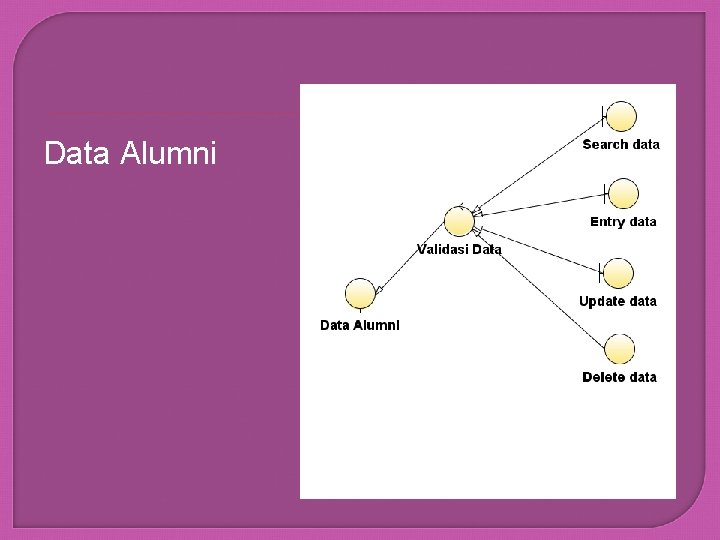 Data Alumni

Search data

Entry data

Validasi Data

Update data

Data Alumni

Delete data